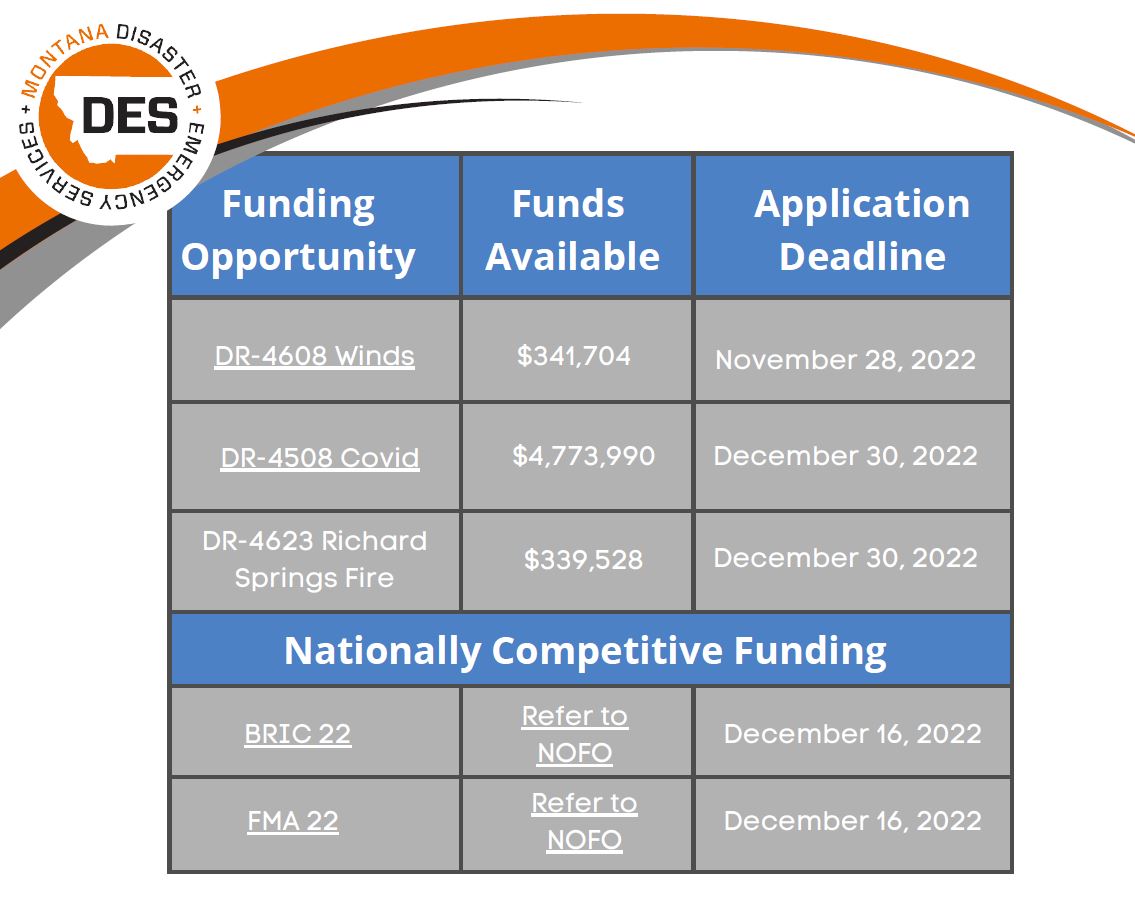 MONTANA DISASTER + EMERGENCY SERVICES +
DES

| Funding Opportunity | Funds Available | Application Deadline |
|---|---|---|
| DR-4608 Winds | $341,704 | November 28, 2022 |
| DR-4508 Covid | $4,773,990 | December 30, 2022 |
| DR-4623 Richard Springs Fire | $339,528 | December 30, 2022 |
| Nationally Competitive Funding | | |
| BRIC 22 | Refer to NOFO | December 16, 2022 |
| FMA 22 | Refer to NOFO | December 16, 2022 |